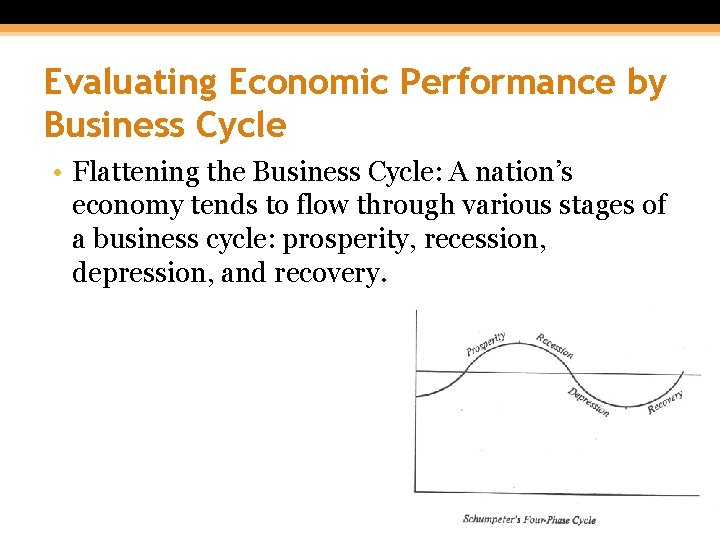 Evaluating Economic Performance by Business Cycle

• Flattening the Business Cycle: A nation's economy tends to flow through various stages of a business cycle: prosperity, recession, depression, and recovery.

Prosperity
Recession
Depression
Recovery

Schumpeter's Four-Phase Cycle